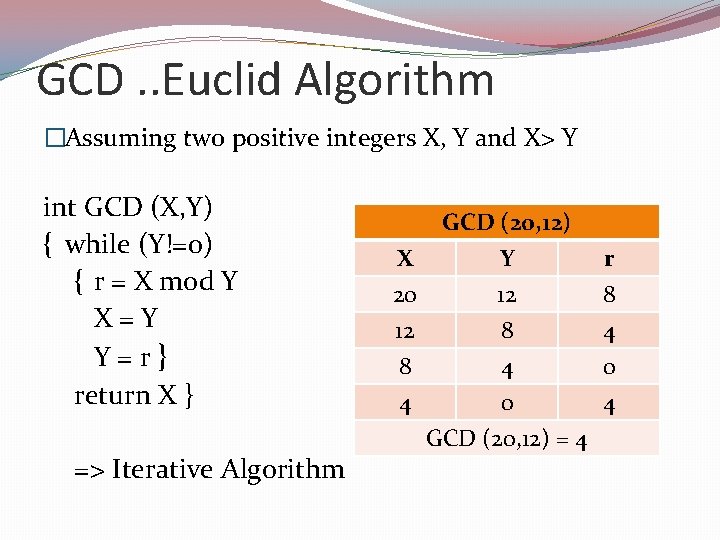 GCD ..Euclid Algorithm

□Assuming two positive integers X, Y and X> Y

int GCD (X,Y)
{ while (Y!=0)
{ r = X mod Y
X = Y
Y = r }
return X }

=> Iterative Algorithm

| GCD (20,12) | | |
|---|---|---|
| X | Y | r |
| 20 | 12 | 8 |
| 12 | 8 | 4 |
| 8 | 4 | 0 |
| 4 | 0 | 4 |
| GCD (20,12) = 4 | | |